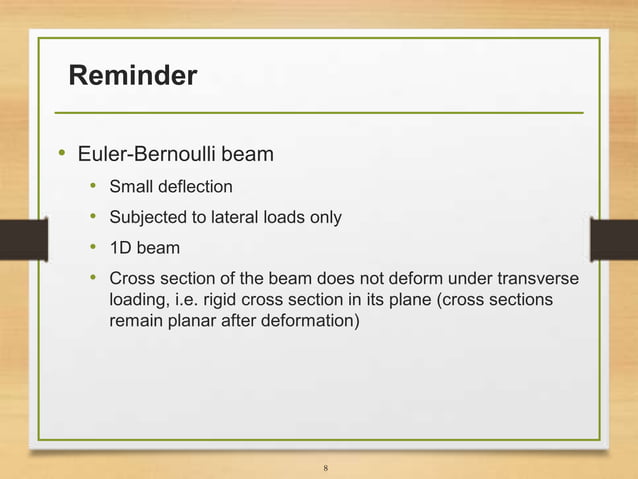 Reminder

• Euler-Bernoulli beam
  • Small deflection
  • Subjected to lateral loads only
  • 1D beam
  • Cross section of the beam does not deform under transverse loading, i.e. rigid cross section in its plane (cross sections remain planar after deformation)

8